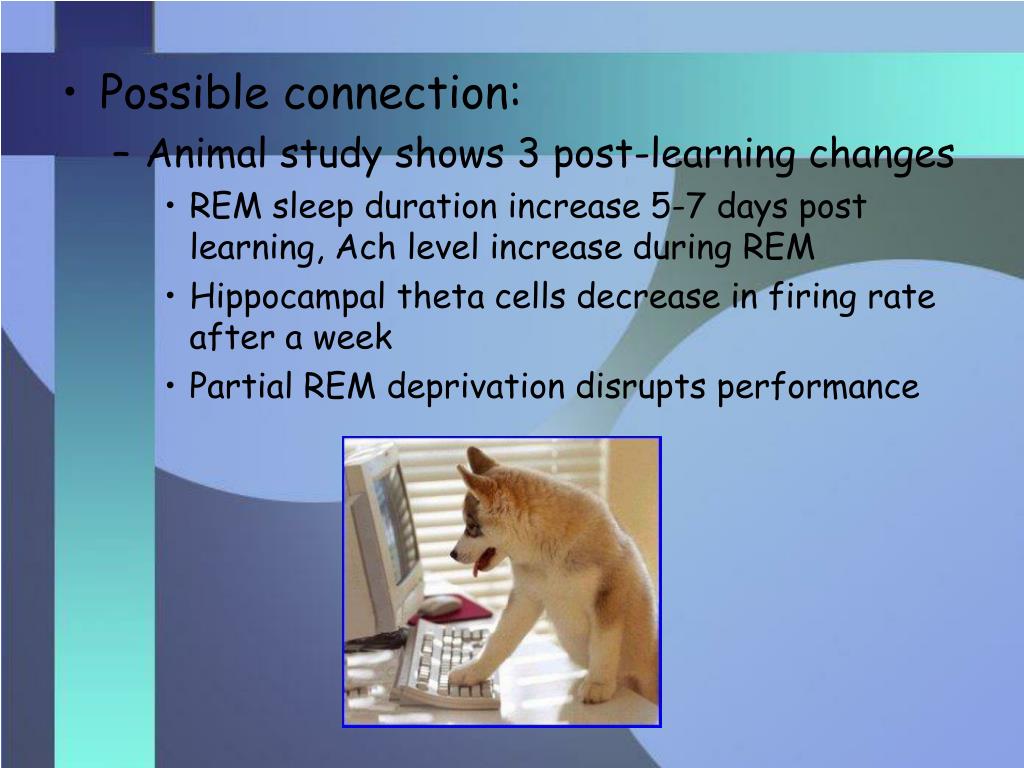 • Possible connection:
– Animal study shows 3 post-learning changes
• REM sleep duration increase 5-7 days post learning, Ach level increase during REM
• Hippocampal theta cells decrease in firing rate after a week
• Partial REM deprivation disrupts performance